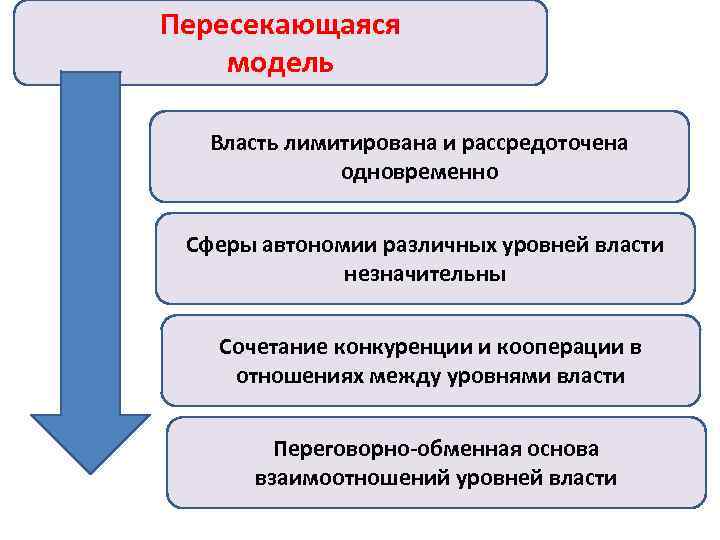 Пересекающаяся модель

Власть лимитирована и рассредоточена одновременно

Сферы автономии различных уровней власти незначительны

Сочетание конкуренции и кооперации в отношениях между уровнями власти

Переговорно-обменная основа взаимоотношений уровней власти